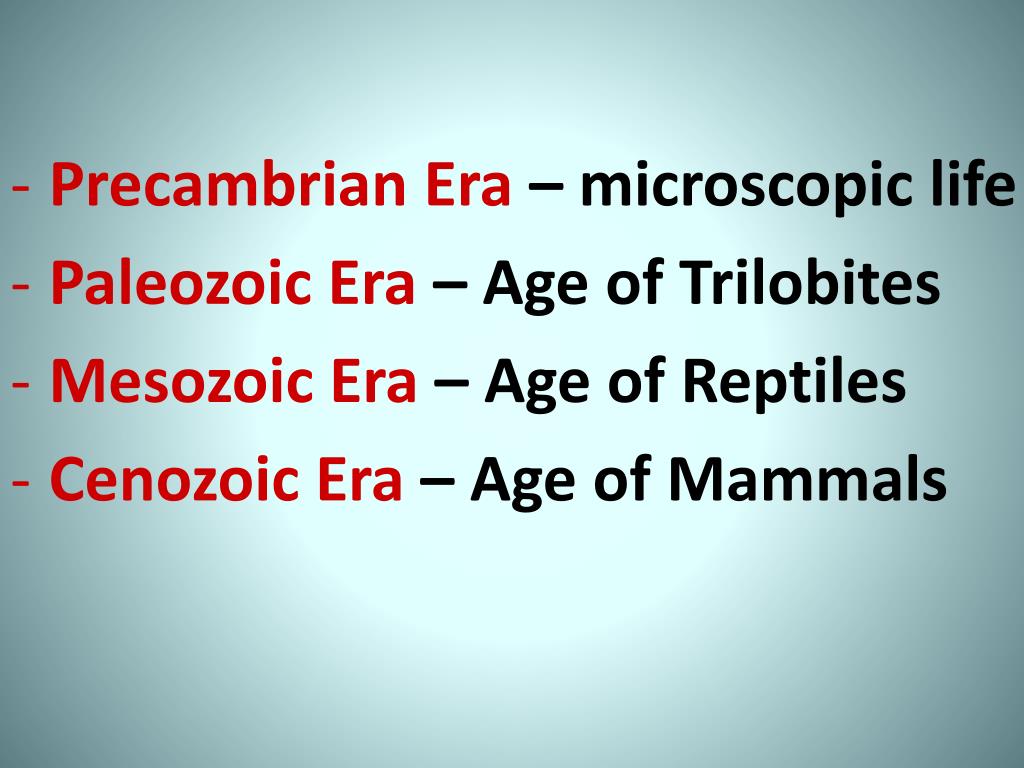 - Precambrian Era – microscopic life
- Paleozoic Era – Age of Trilobites
- Mesozoic Era – Age of Reptiles
- Cenozoic Era – Age of Mammals